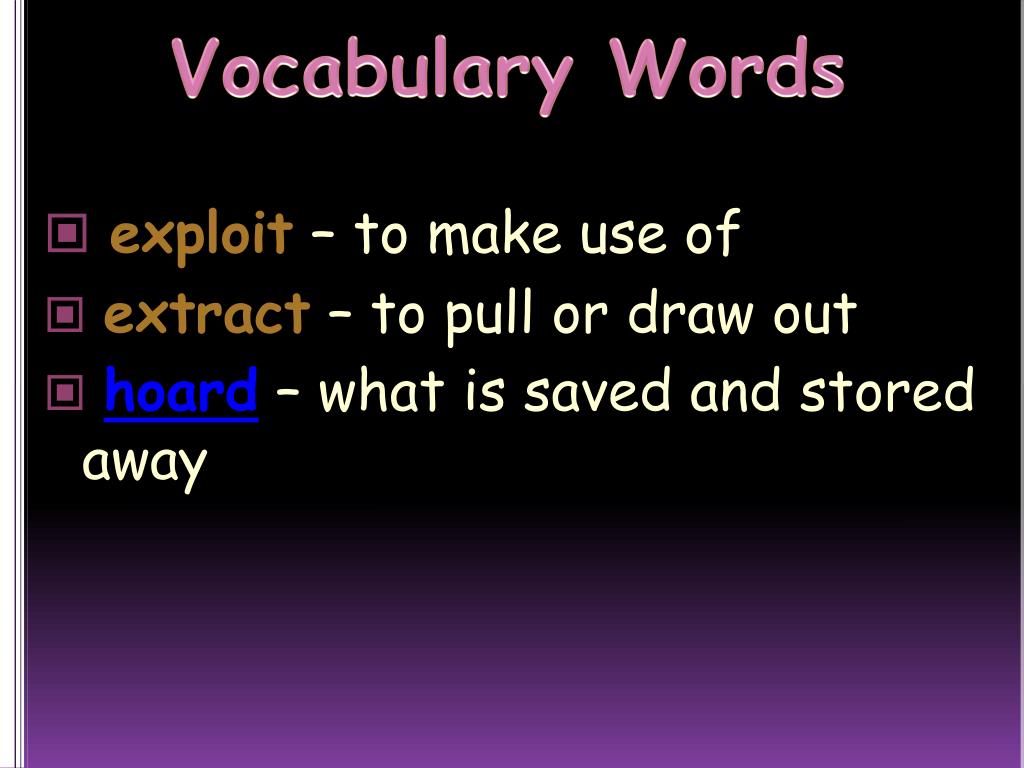 Vocabulary Words

exploit – to make use of

extract – to pull or draw out

hoard – what is saved and stored away